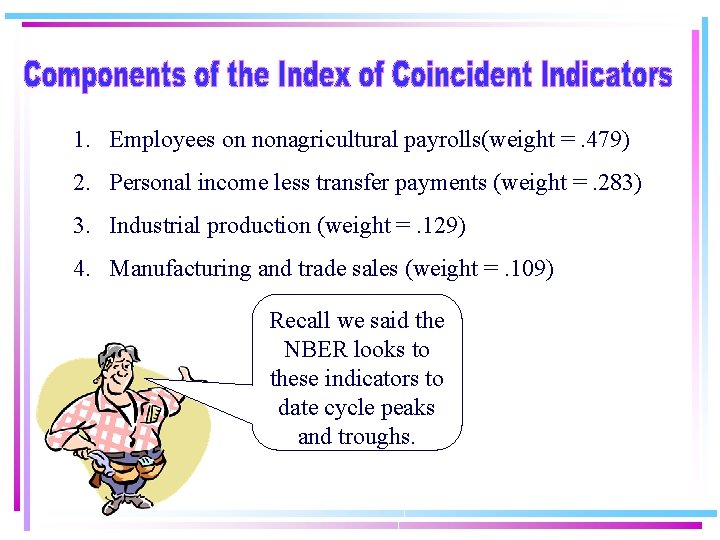 Components of the Index of Coincident Indicators

1. Employees on nonagricultural payrolls(weight = .479)

2. Personal income less transfer payments (weight = .283)

3. Industrial production (weight = .129)

4. Manufacturing and trade sales (weight = .109)

Recall we said the NBER looks to these indicators to date cycle peaks and troughs.